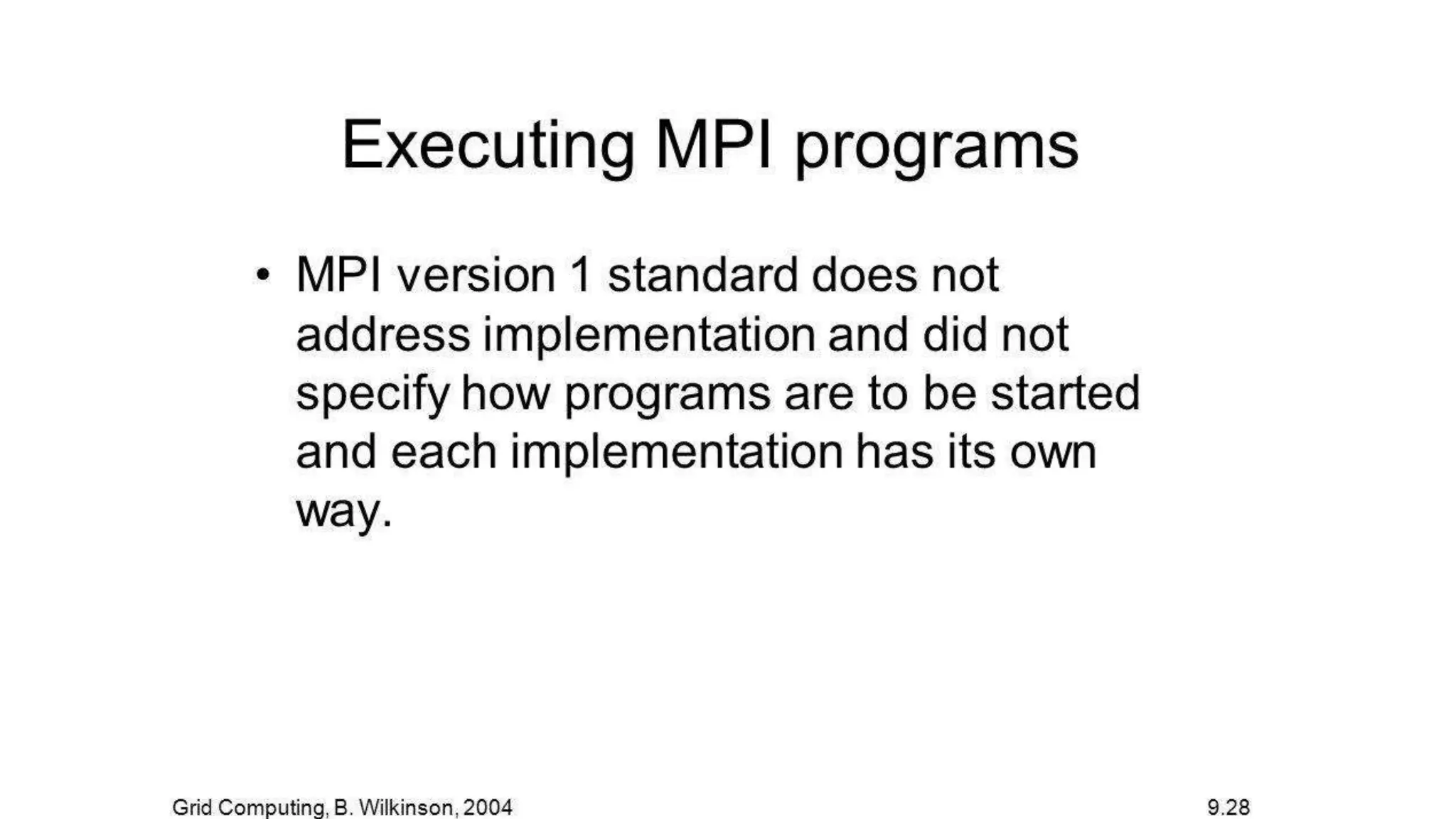 Executing MPI programs

• MPI version 1 standard does not address implementation and did not specify how programs are to be started and each implementation has its own way.

Grid Computing, B. Wilkinson, 2004

9.28